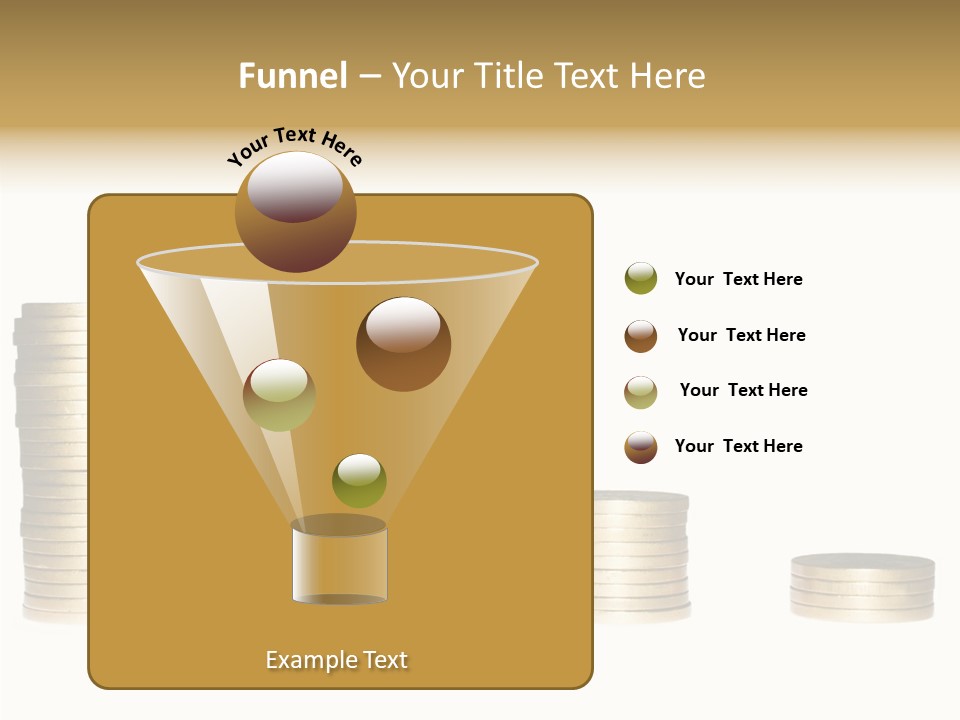 Funnel – Your Title Text Here

Your Text Here

Your Text Here

Your Text Here

Your Text Here

Your Text Here

Example Text